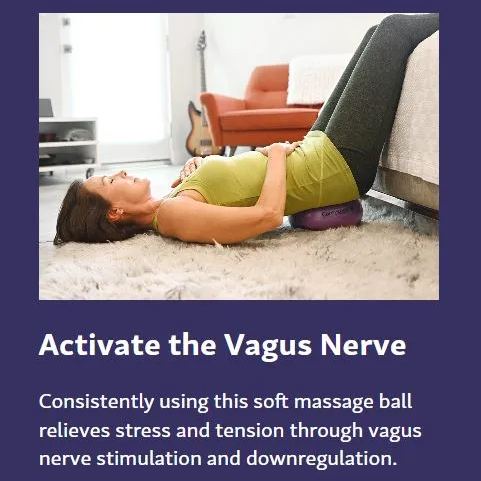 Activate the Vagus Nerve

Consistently using this soft massage ball relieves stress and tension through vagus nerve stimulation and downregulation.